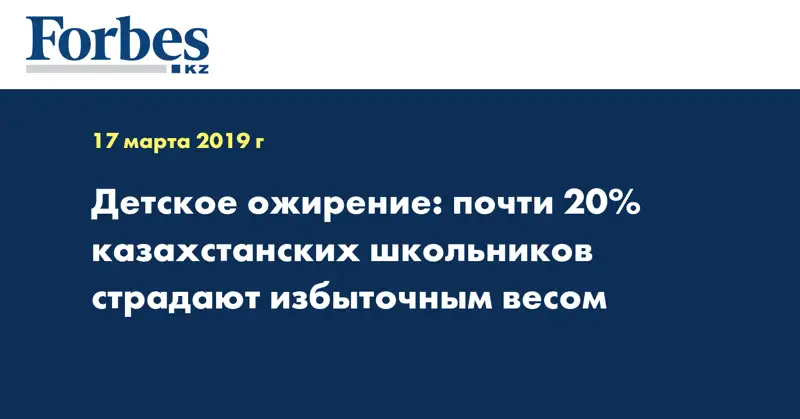 Forbes
KZ

17 марта 2019 г

Детское ожирение: почти 20% казахстанских школьников страдают избыточным весом